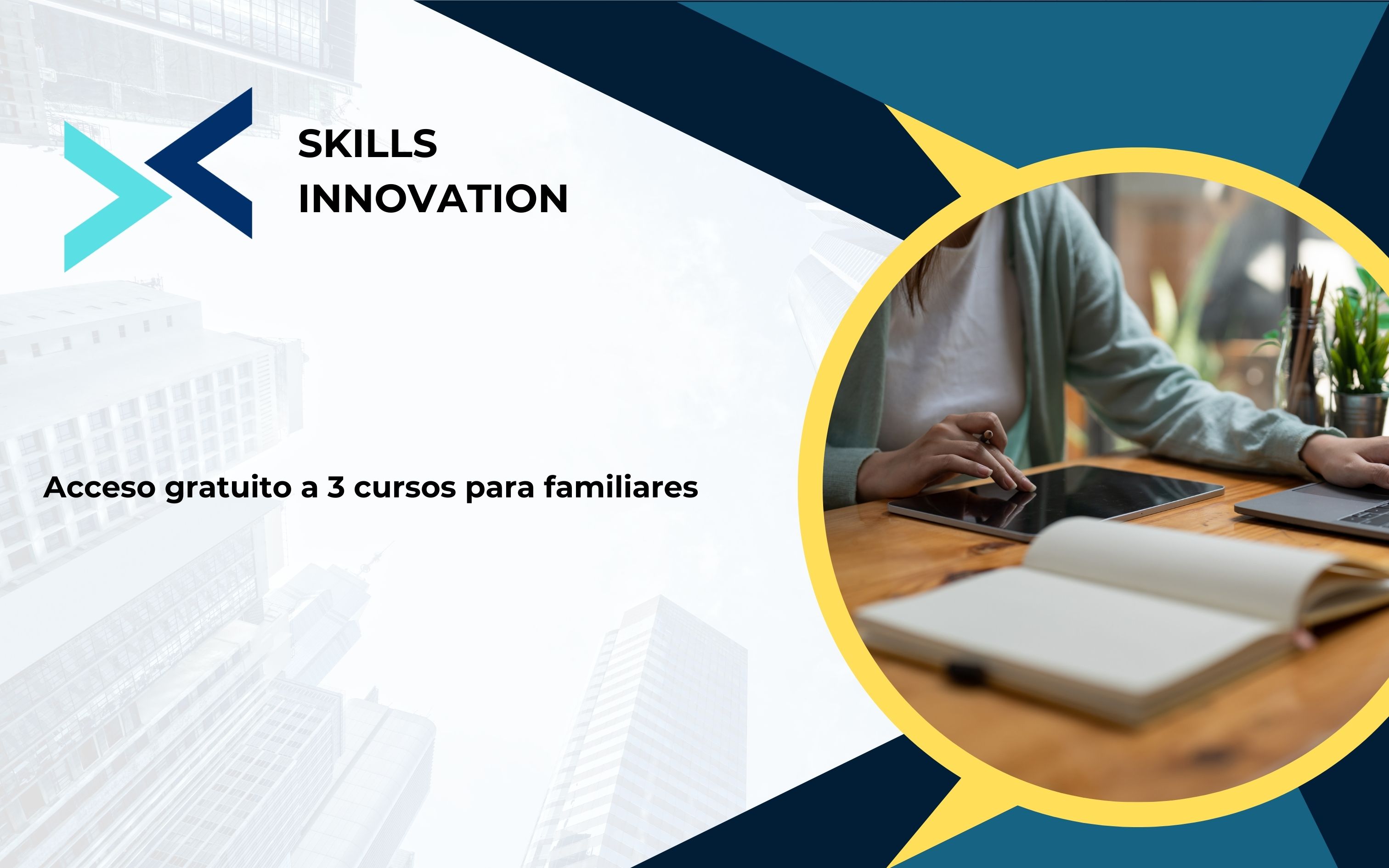 SKILLS
INNOVATION

Acceso gratuito a 3 cursos para familiares